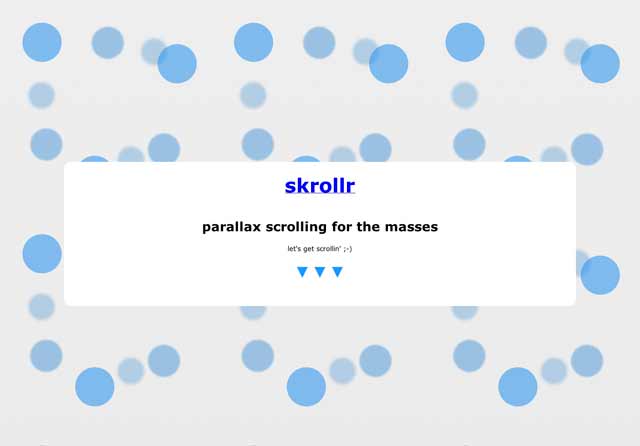 skrollr

parallax scrolling for the masses

let's get scrollin' ;-)

▼ ▼ ▼